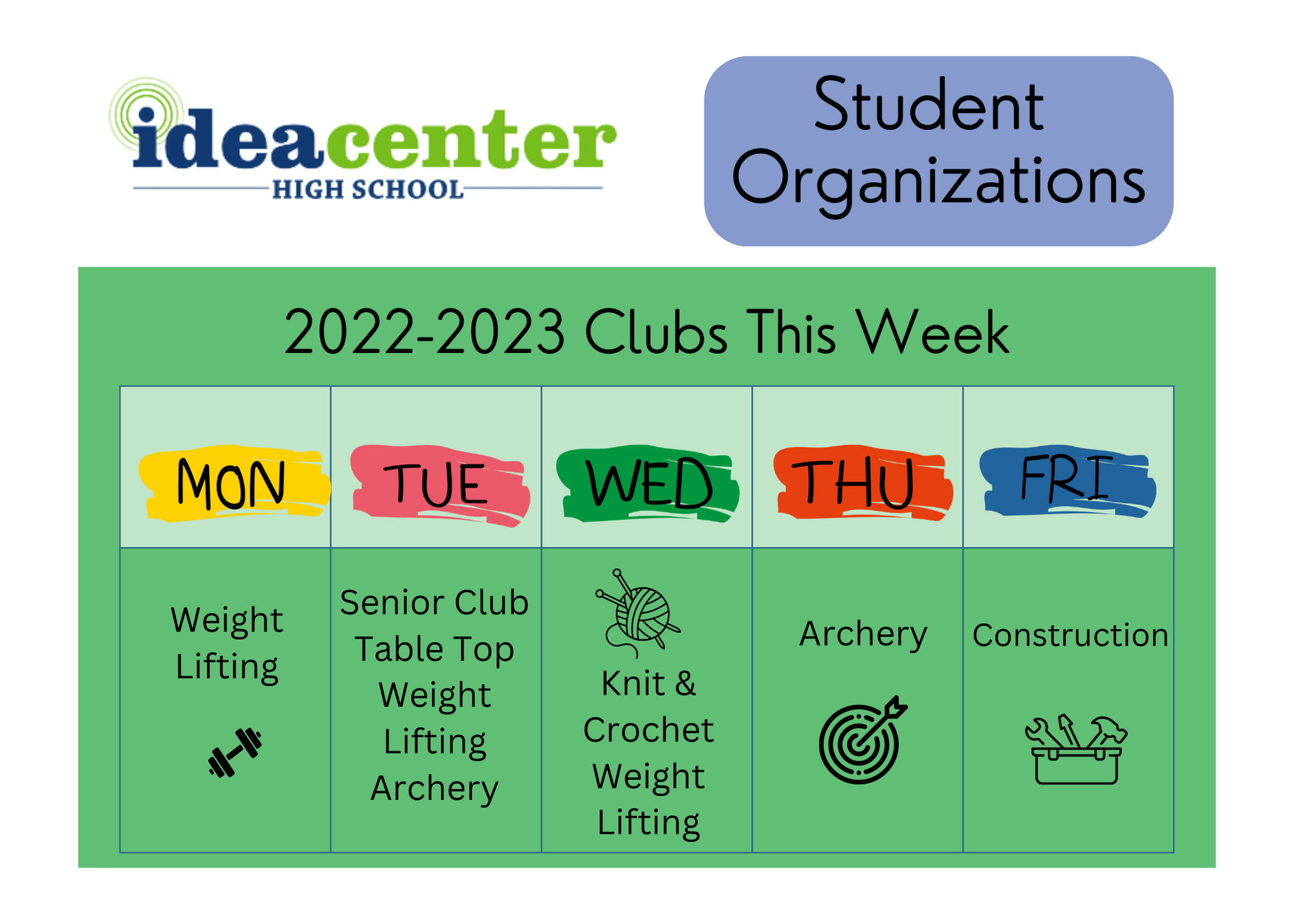 ideacenter
HIGH SCHOOL

Student Organizations

2022-2023 Clubs This Week

| MON | TUE | WED | THU | FRI |
|---|---|---|---|---|
| Weight Lifting | Senior Club Table Top Weight Lifting Archery | Knit & Crochet Weight Lifting | Archery | Construction |